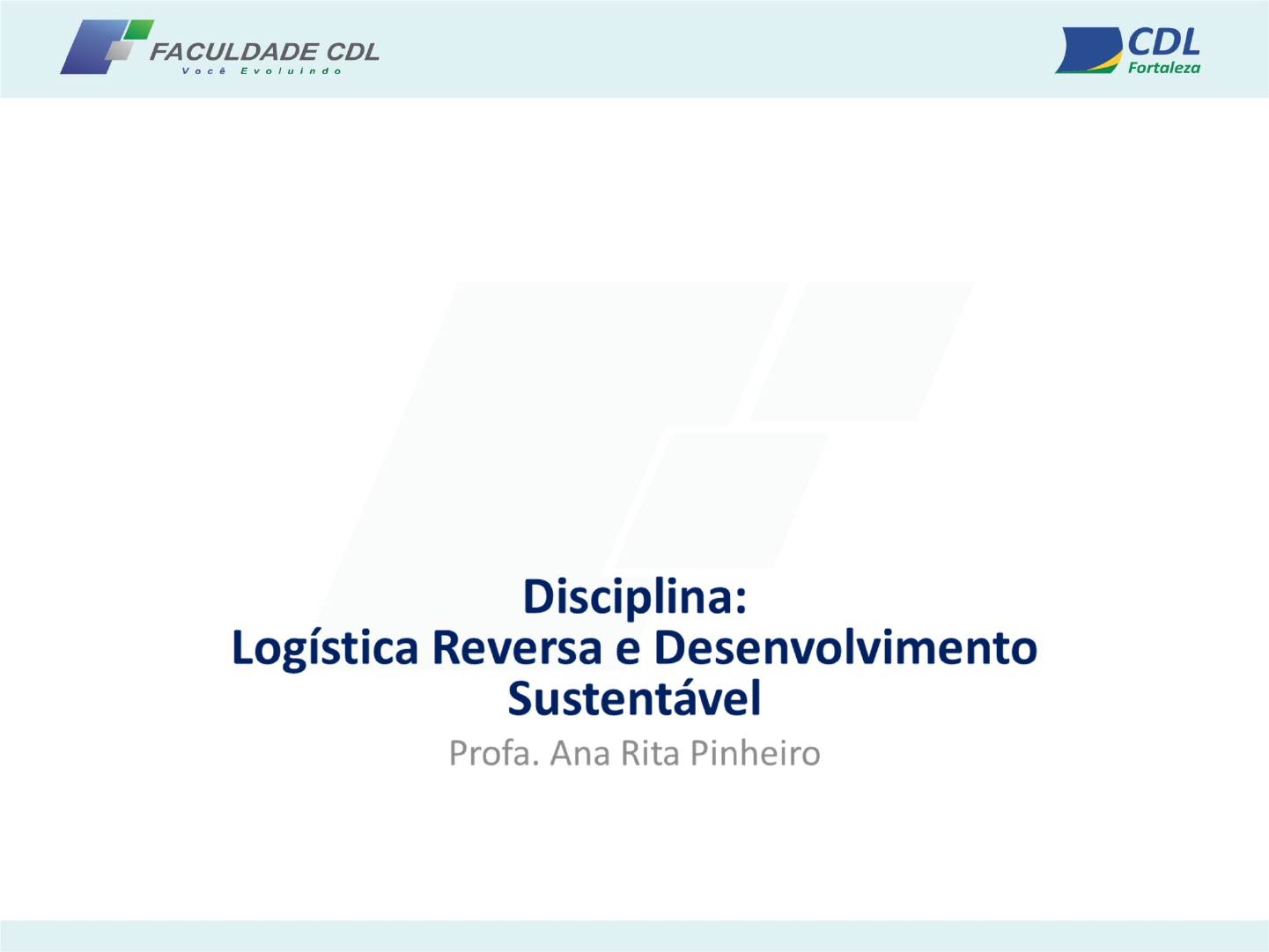 FACULDADE CDL
Você Evoluindo

CDL
Fortaleza

Disciplina:
Logística Reversa e Desenvolvimento Sustentável

Profa. Ana Rita Pinheiro